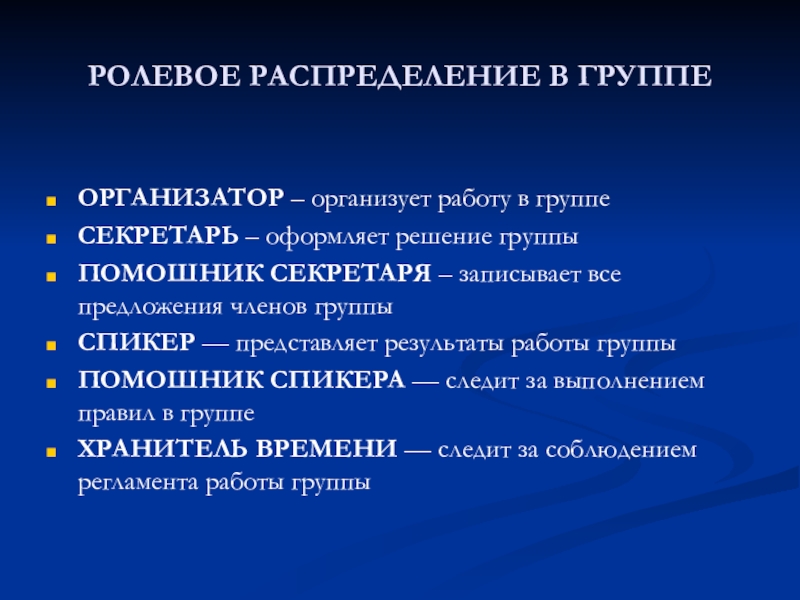 РОЛЕВОЕ РАСПРЕДЕЛЕНИЕ В ГРУППЕ

ОРГАНИЗАТОР – организует работу в группе

СЕКРЕТАРЬ – оформляет решение группы

ПОМОШНИК СЕКРЕТАРЯ – записывает все предложения членов группы

СПИКЕР — представляет результаты работы группы

ПОМОШНИК СПИКЕРА — следит за выполнением правил в группе

ХРАНИТЕЛЬ ВРЕМЕНИ — следит за соблюдением регламента работы группы